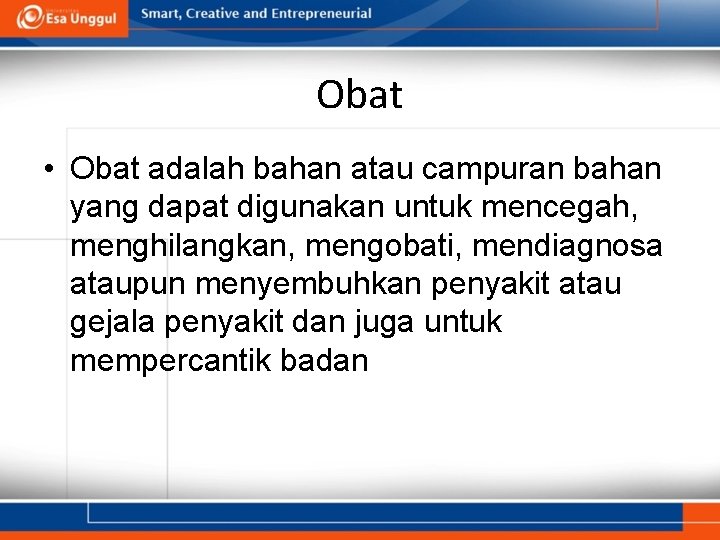 Esa Unggul

Smart, Creative and Entrepreneurial

Obat

• Obat adalah bahan atau campuran bahan yang dapat digunakan untuk mencegah, menghilangkan, mengobati, mendiagnosa ataupun menyembuhkan penyakit atau gejala penyakit dan juga untuk mempercantik badan